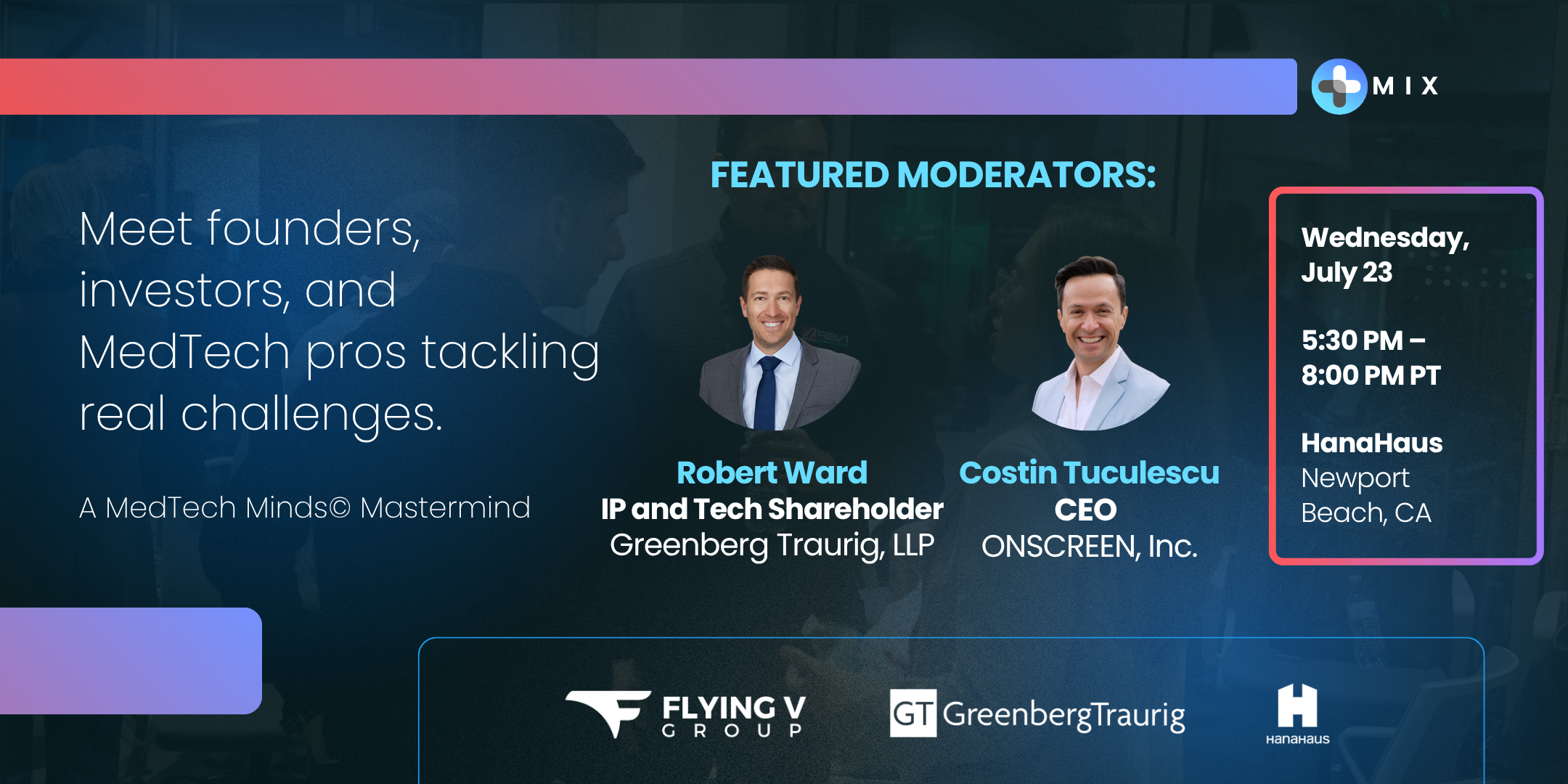 MIX

Meet founders, investors, and MedTech pros tackling real challenges.

A MedTech Minds© Mastermind

FEATURED MODERATORS:

Robert Ward
IP and Tech Shareholder
Greenberg Traurig, LLP

Costin Tuculescu
CEO
ONSCREEN, Inc.

Wednesday, July 23

5:30 PM – 8:00 PM PT

HanaHaus
Newport Beach, CA

FLYING V GROUP

GT GreenbergTraurig

HanaHaus